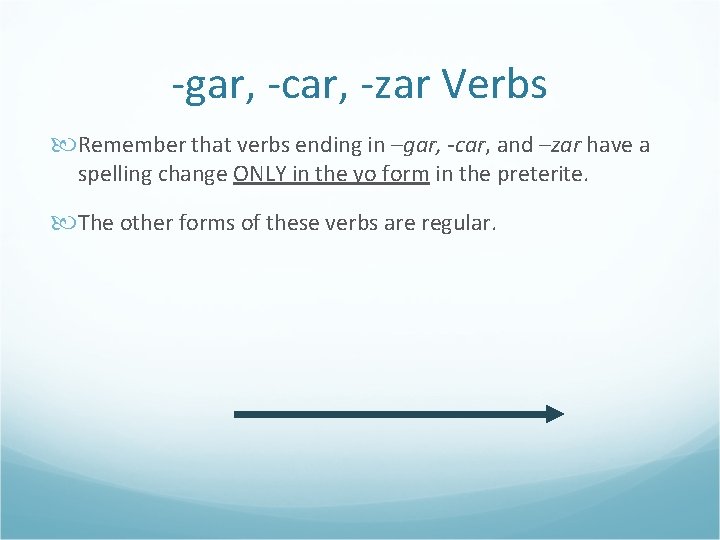 -gar, -car, -zar Verbs

Remember that verbs ending in –gar, -car, and –zar have a spelling change ONLY in the yo form in the preterite.

The other forms of these verbs are regular.